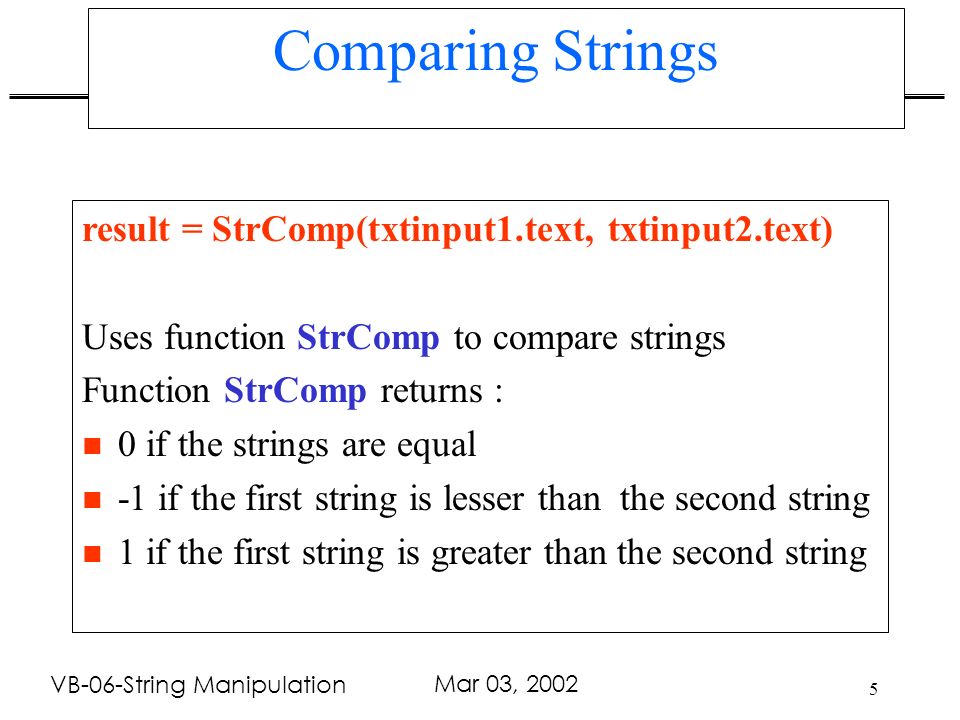 Comparing Strings

result = StrComp(txtinput1.text, txtinput2.text)

Uses function StrComp to compare strings

Function StrComp returns :

- 0 if the strings are equal
- -1 if the first string is lesser than the second string
- 1 if the first string is greater than the second string

VB-06-String Manipulation

Mar 03, 2002

5